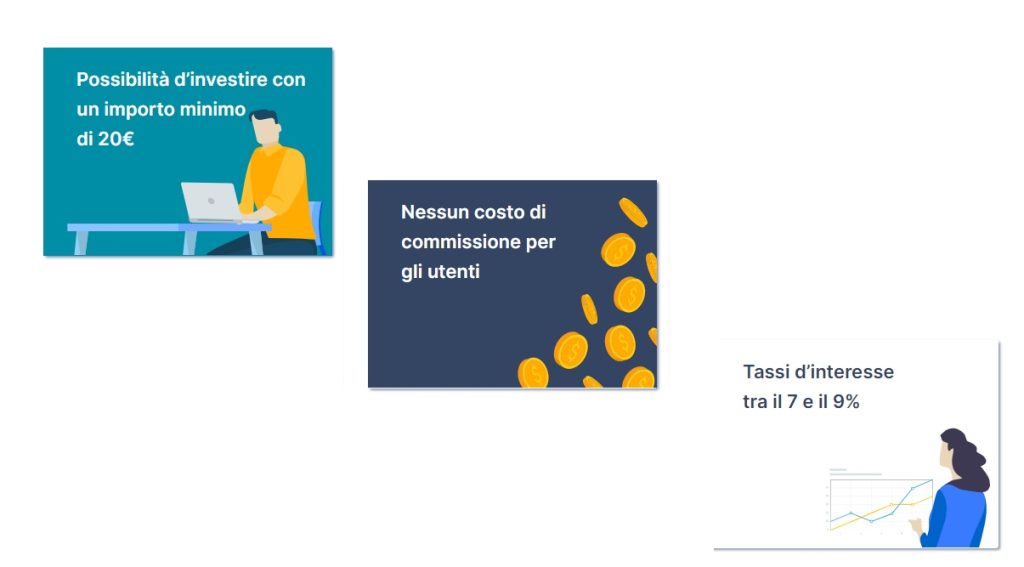 Possibilità d'investire con un importo minimo di 20€

Nessun costo di commissione per gli utenti

Tassi d'interesse tra il 7 e il 9%